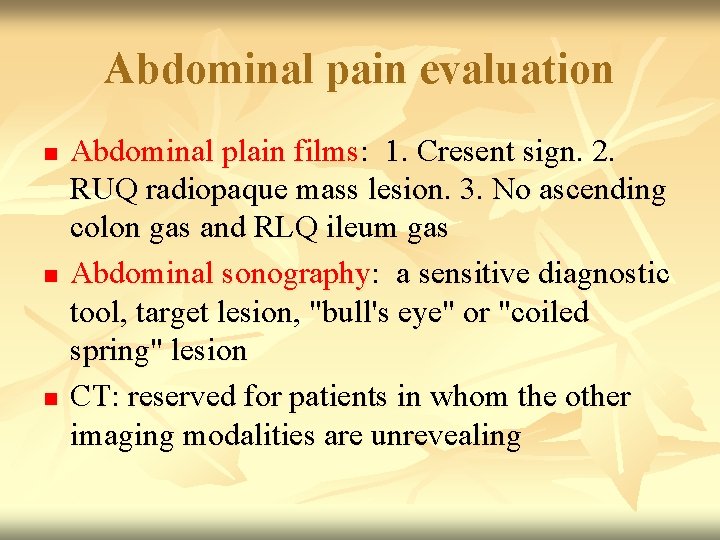 Abdominal pain evaluation

- Abdominal plain films: 1. Cresent sign. 2. RUQ radiopaque mass lesion. 3. No ascending colon gas and RLQ ileum gas
- Abdominal sonography: a sensitive diagnostic tool, target lesion, "bull's eye" or "coiled spring" lesion
- CT: reserved for patients in whom the other imaging modalities are unrevealing